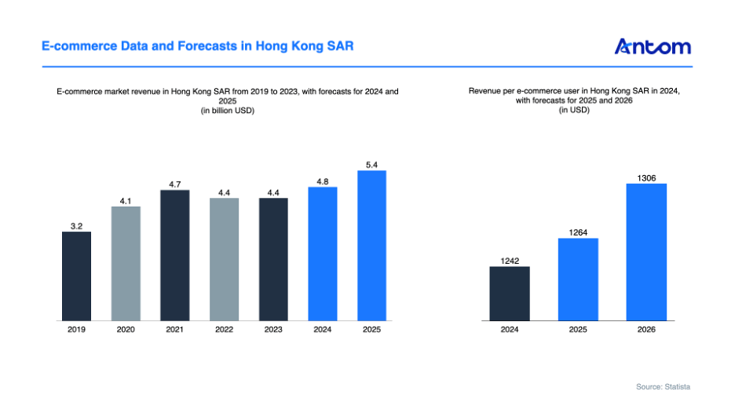 E-commerce Data and Forecasts in Hong Kong SAR

Antom

E-commerce market revenue in Hong Kong SAR from 2019 to 2023, with forecasts for 2024 and 2025
(in billion USD)

3.2
4.1
4.7
4.4
4.4
4.8
5.4

2019
2020
2021
2022
2023
2024
2025

Revenue per e-commerce user in Hong Kong SAR in 2024, with forecasts for 2025 and 2026
(in USD)

1242
1264
1306

2024
2025
2026

Source: Statista